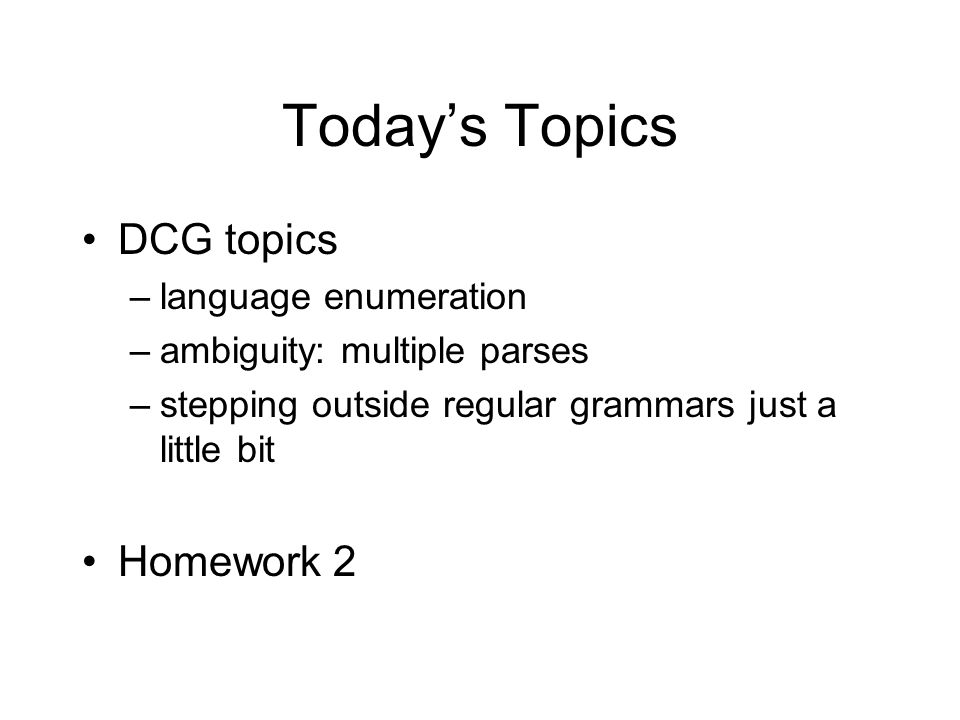 Today’s Topics

• DCG topics
– language enumeration
– ambiguity: multiple parses
– stepping outside regular grammars just a little bit

• Homework 2